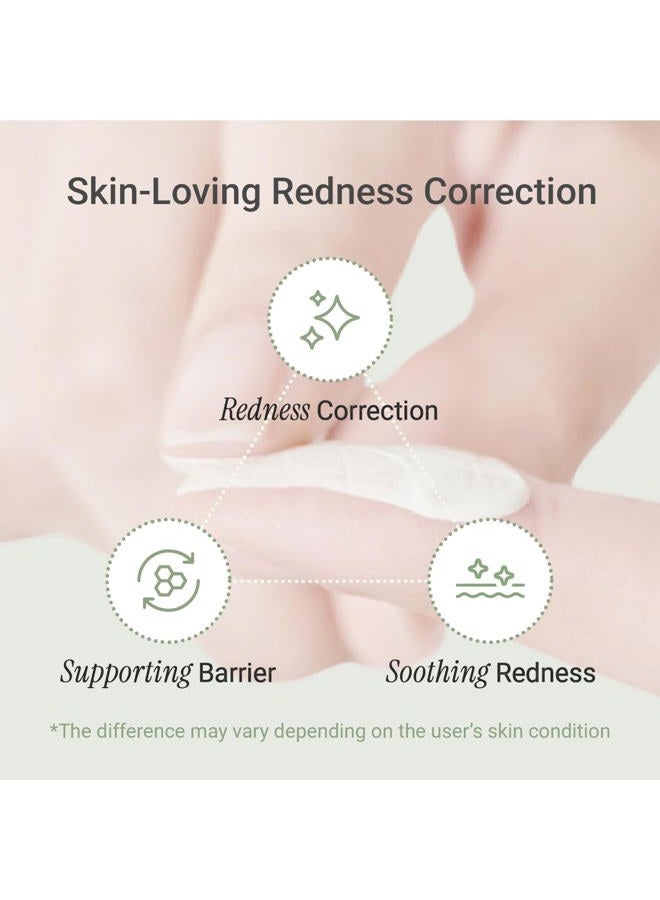 Skin-Loving Redness Correction

Redness Correction

Supporting Barrier

Soothing Redness

*The difference may vary depending on the user's skin condition